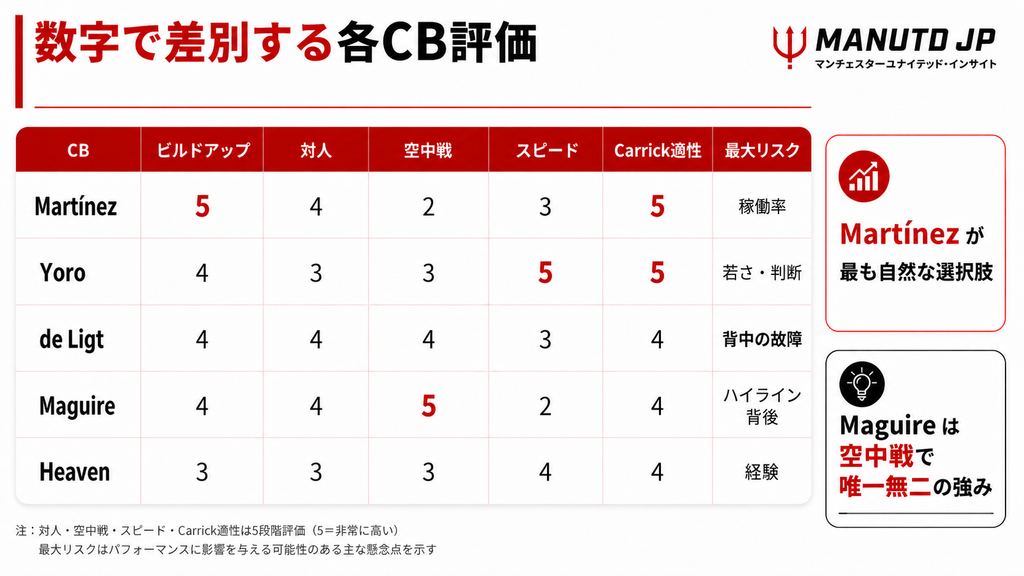 数字で差別する各CB評価

MANUTD JP
マンチェスターユナイテッド・インサイト

| CB | ビルドアップ | 対人 | 空中戦 | スピード | Carrick適性 | 最大リスク |
|---|---|---|---|---|---|---|
| Martínez | 5 | 4 | 2 | 3 | 5 | 稼働率 |
| Yoro | 4 | 3 | 3 | 5 | 5 | 若さ・判断 |
| de Ligt | 4 | 4 | 4 | 3 | 4 | 背中の故障 |
| Maguire | 4 | 4 | 5 | 2 | 4 | ハイライン背後 |
| Heaven | 3 | 3 | 3 | 4 | 4 | 経験 |

Martínez が最も自然な選択肢

Maguire は空中戦で唯一無二の強み

注：対人・空中戦・スピード・Carrick適性は5段階評価（5＝非常に高い）
最大リスクはパフォーマンスに影響を与える可能性のある主な懸念点を示す